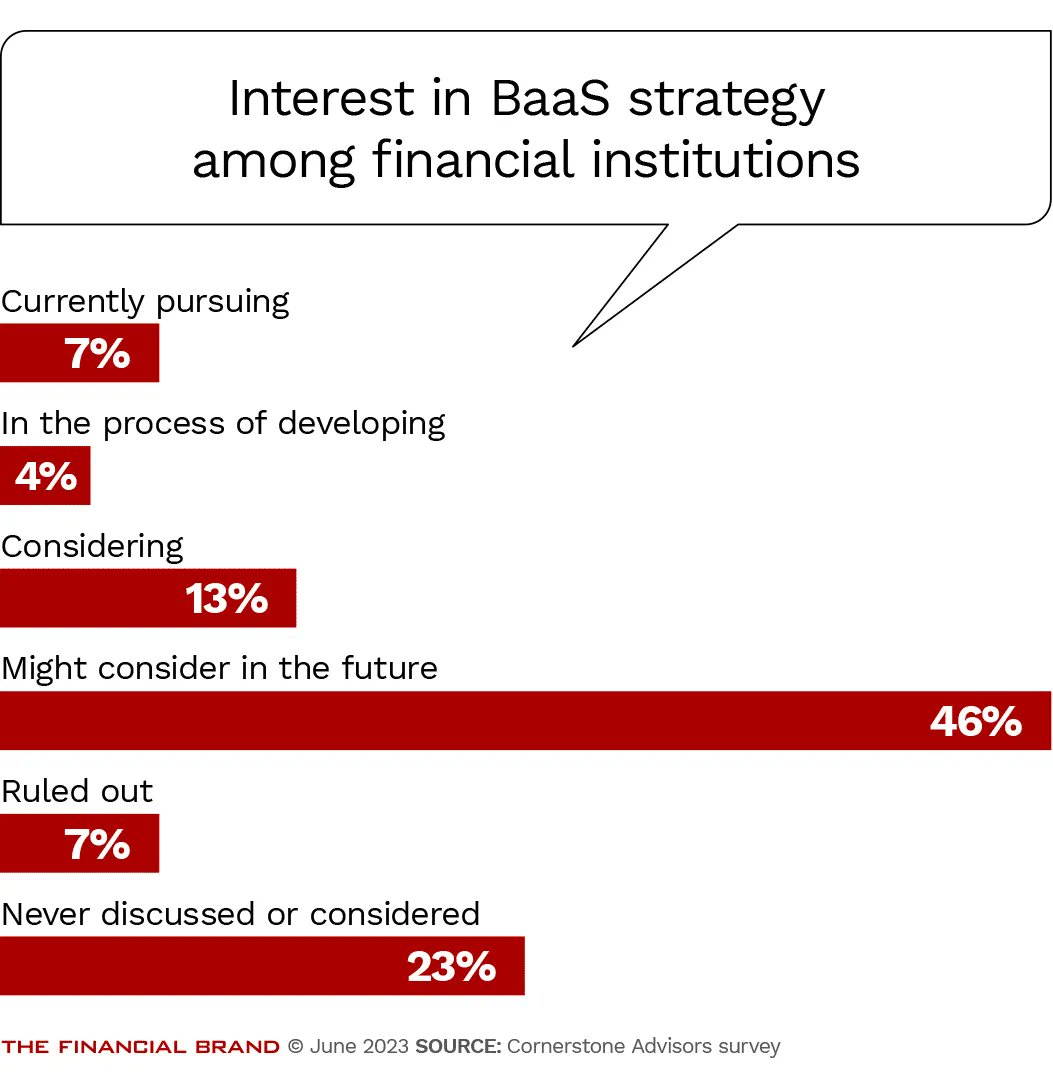 Interest in BaaS strategy among financial institutions

Currently pursuing

7%

In the process of developing

4%

Considering

13%

Might consider in the future

46%

Ruled out

7%

Never discussed or considered

23%

THE FINANCIAL BRAND © June 2023 SOURCE: Cornerstone Advisors survey